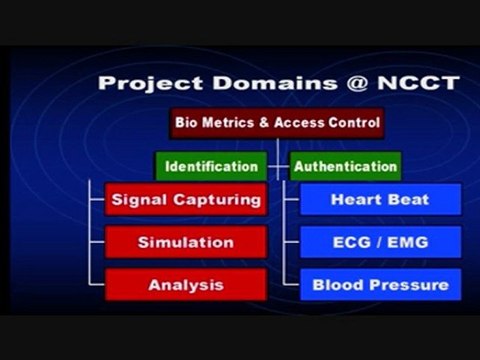 Project Domains @ NCCT

Bio Metrics & Access Control

Identification

Authentication

Signal Capturing

Simulation

Analysis

Heart Beat

ECG / EMG

Blood Pressure